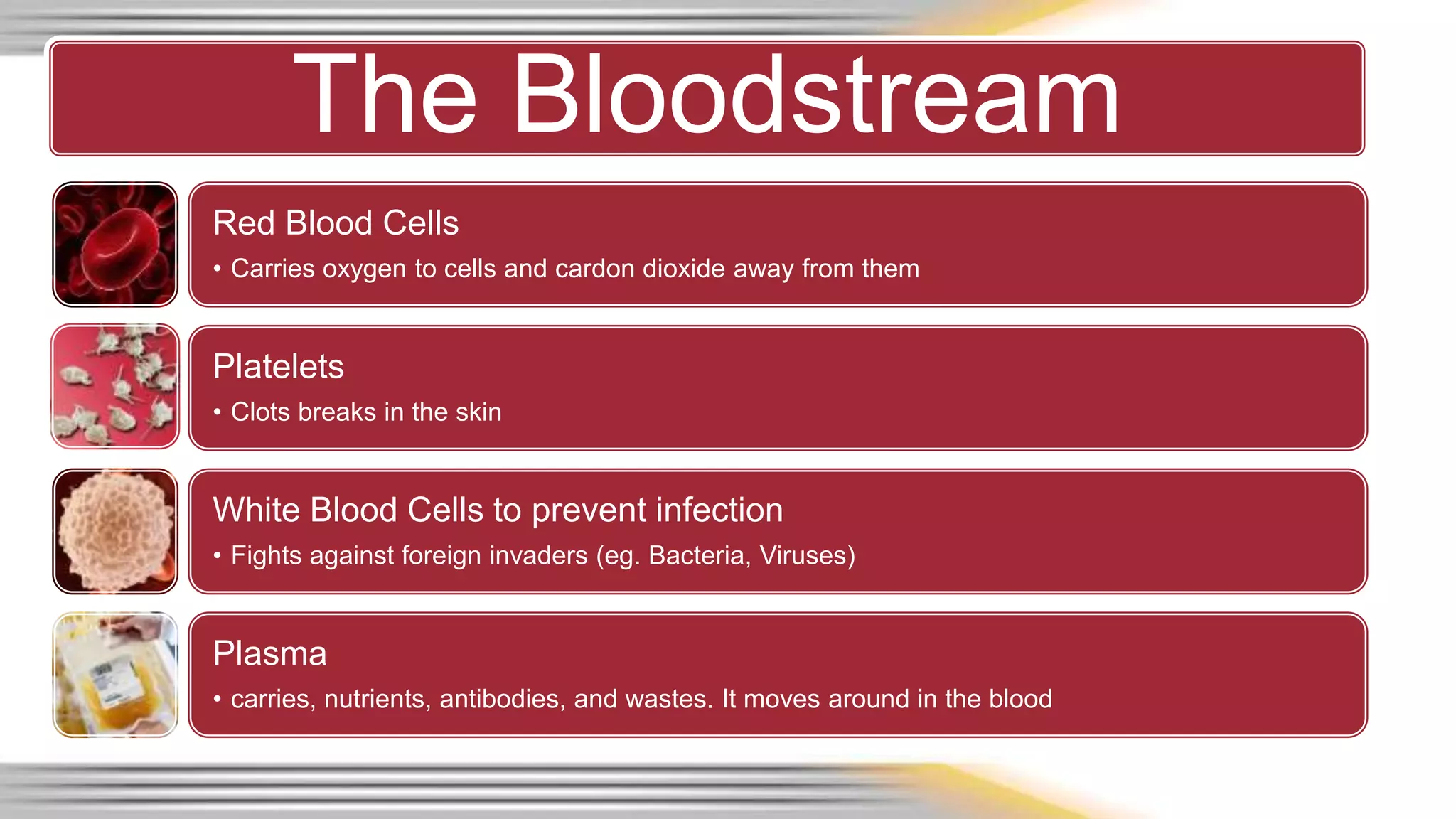 The Bloodstream

Red Blood Cells
• Carries oxygen to cells and cardon dioxide away from them

Platelets
• Clots breaks in the skin

White Blood Cells to prevent infection
• Fights against foreign invaders (eg. Bacteria, Viruses)

Plasma
• carries, nutrients, antibodies, and wastes. It moves around in the blood